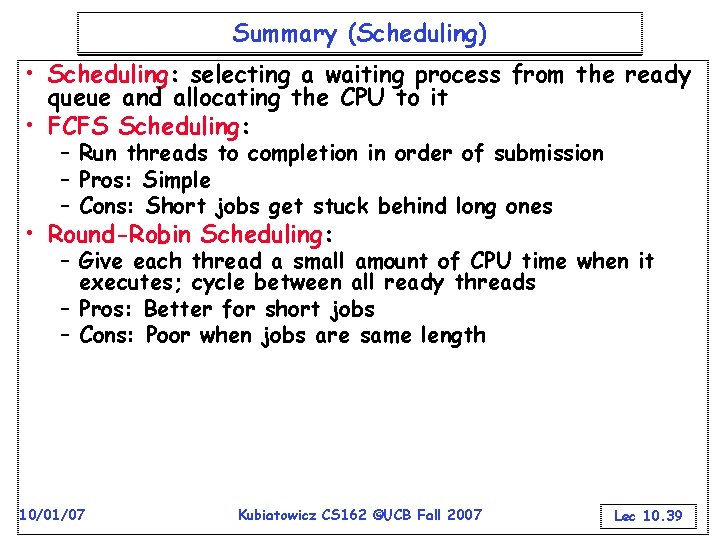 Summary (Scheduling)

• Scheduling: selecting a waiting process from the ready queue and allocating the CPU to it
• FCFS Scheduling:
– Run threads to completion in order of submission
– Pros: Simple
– Cons: Short jobs get stuck behind long ones
• Round-Robin Scheduling:
– Give each thread a small amount of CPU time when it executes; cycle between all ready threads
– Pros: Better for short jobs
– Cons: Poor when jobs are same length

10/01/07 Kubiatowicz CS162 ©UCB Fall 2007 Lec 10.39